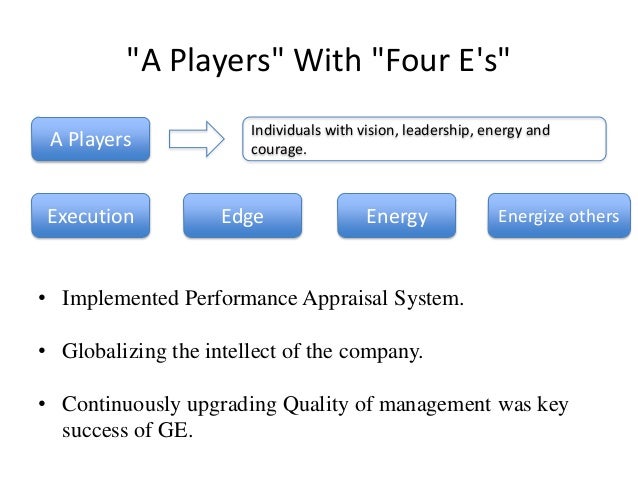 "A Players" With "Four E's"

A Players

Individuals with vision, leadership, energy and courage.

Execution

Edge

Energy

Energize others

• Implemented Performance Appraisal System.

• Globalizing the intellect of the company.

• Continuously upgrading Quality of management was key success of GE.